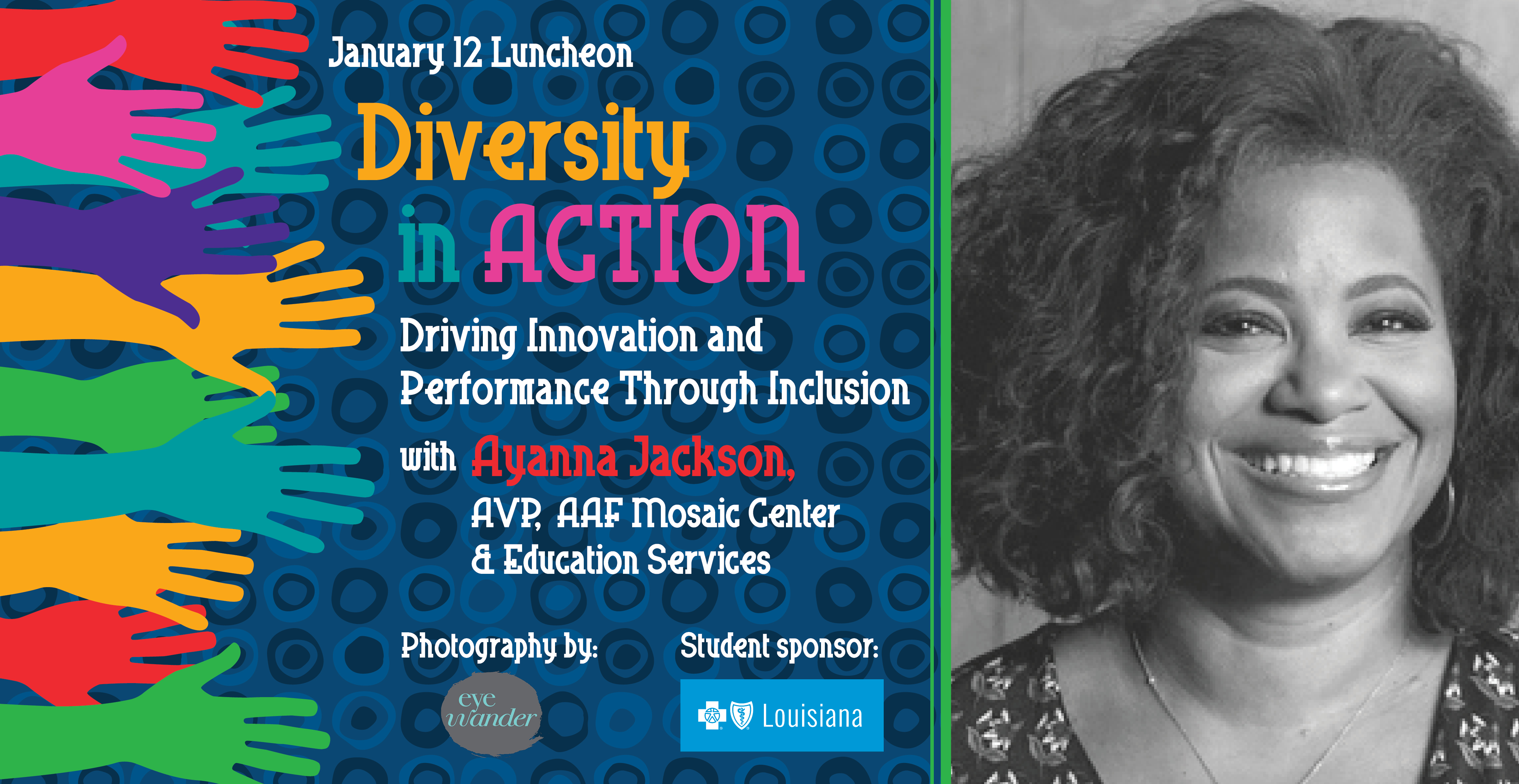 January 12 Luncheon

Diversity in ACTION

Driving Innovation and Performance Through Inclusion

with Ayanna Jackson, AVP, AAF Mosaic Center & Education Services

Photography by:

eye wander

Student sponsor:

Louisiana